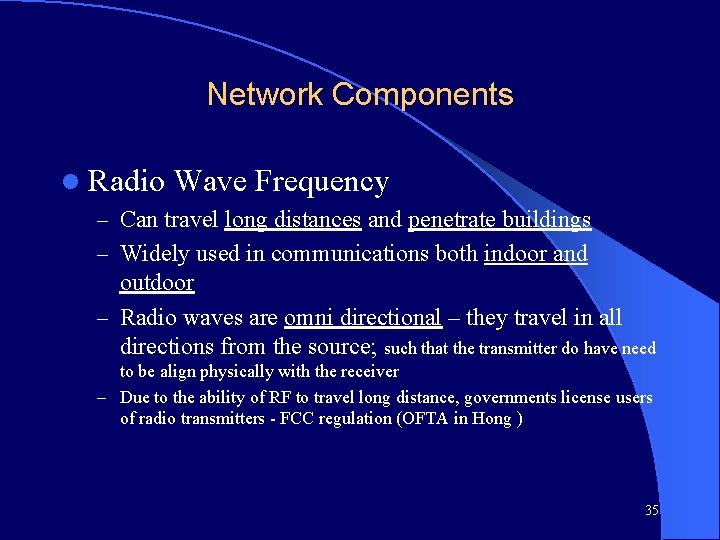 Network Components

Radio Wave Frequency

– Can travel long distances and penetrate buildings

– Widely used in communications both indoor and outdoor

– Radio waves are omni directional – they travel in all directions from the source; such that the transmitter do have need to be align physically with the receiver

– Due to the ability of RF to travel long distance, governments license users of radio transmitters - FCC regulation (OFTA in Hong )

35